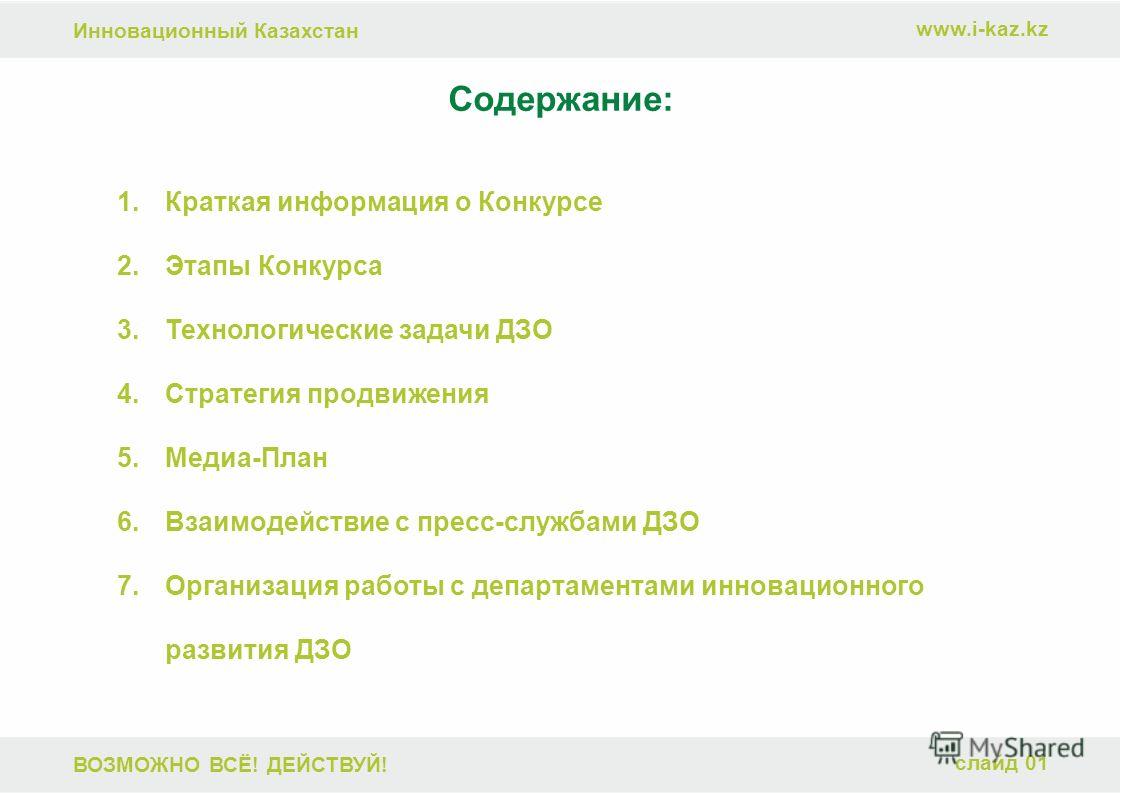 Инновационный Казахстан

www.i-kaz.kz

Содержание:

1. Краткая информация о Конкурсе
2. Этапы Конкурса
3. Технологические задачи ДЗО
4. Стратегия продвижения
5. Медиа-План
6. Взаимодействие с пресс-службами ДЗО
7. Организация работы с департаментами инновационного развития ДЗО

ВОЗМОЖНО ВСЁ! ДЕЙСТВУЙ!

MyShared

слайд 01